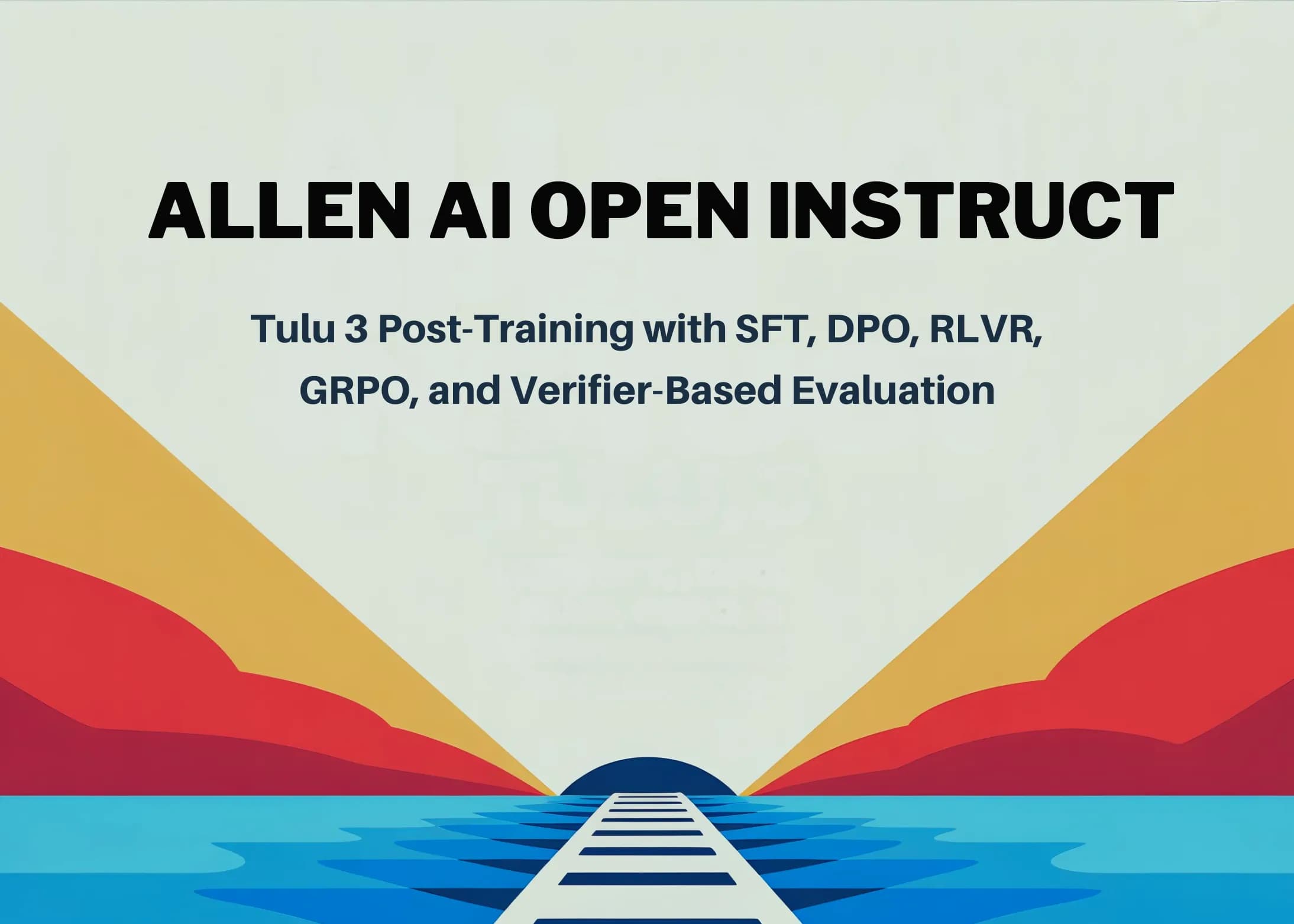 ALLEN AI OPEN INSTRUCT

Tulu 3 Post-Training with SFT, DPO, RLVR, GRPO, and Verifier-Based Evaluation